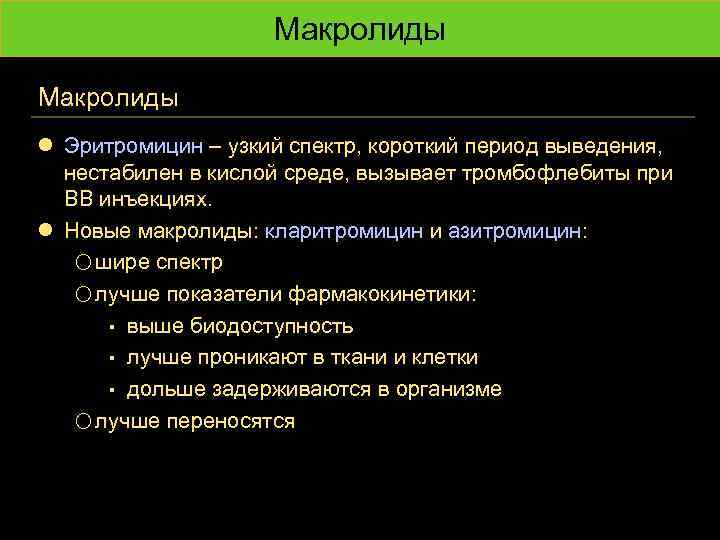 Макролиды

Макролиды

Эритромицин – узкий спектр, короткий период выведения, нестабилен в кислой среде, вызывает тромбофлебиты при ВВ инъекциях.

Новые макролиды: кларитромицин и азитромицин:

шире спектр

лучше показатели фармакокинетики:

выше биодоступность

лучше проникают в ткани и клетки

дольше задерживаются в организме

лучше переносятся